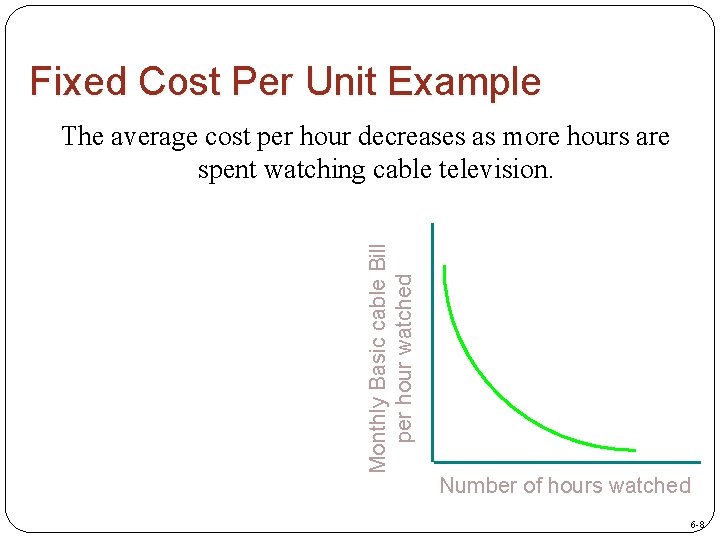 Fixed Cost Per Unit Example

The average cost per hour decreases as more hours are spent watching cable television.

Monthly Basic cable Bill per hour watched

Number of hours watched

6-8